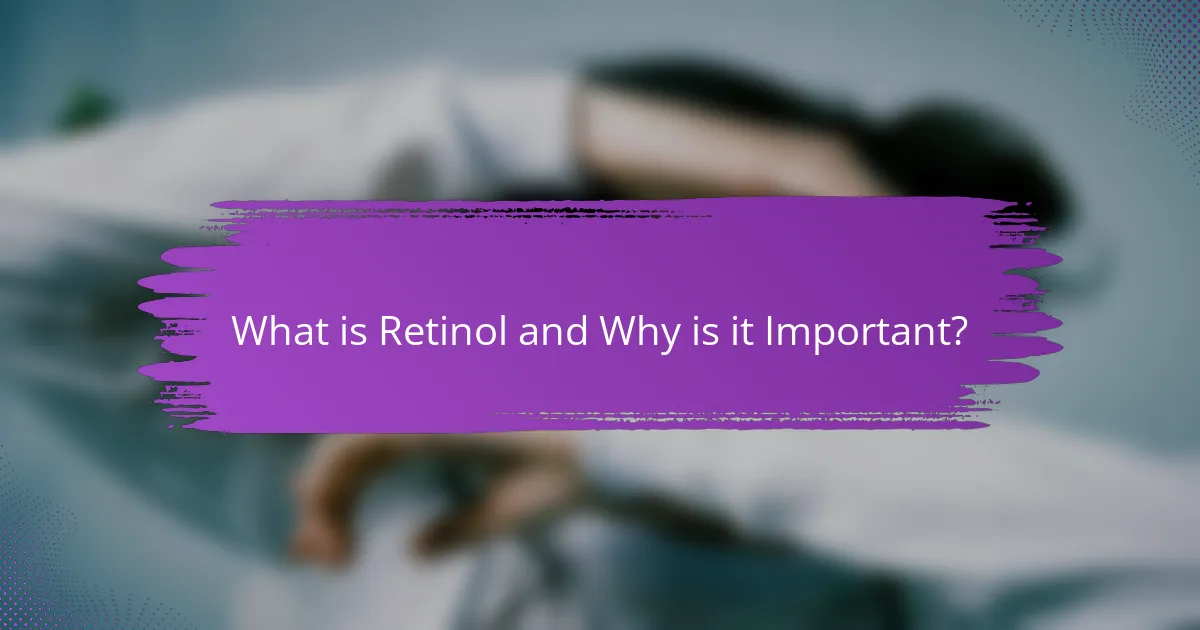 What is Retinol and Why is it Important?